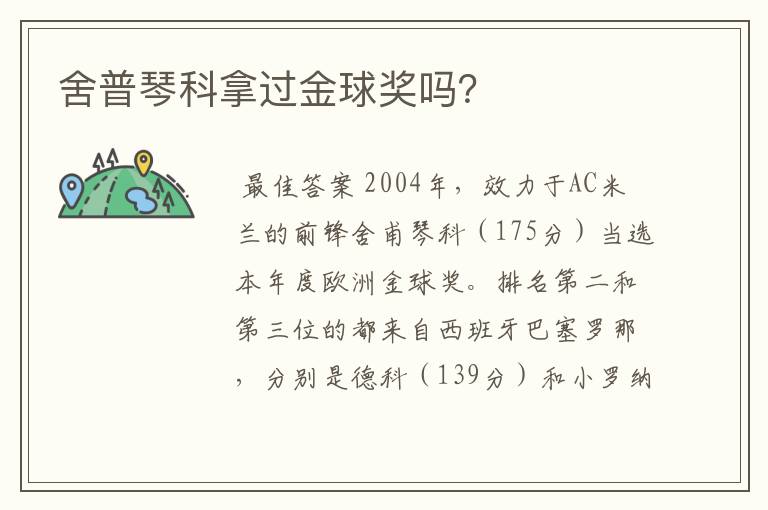 舍普琴科拿过金球奖吗?

最佳答案 2004年，效力于AC米兰的前锋舍甫琴科（175分）当选本年度欧洲金球奖。排名第二和第三位的都来自西班牙巴塞罗那，分别是德科（139分）和小罗纳